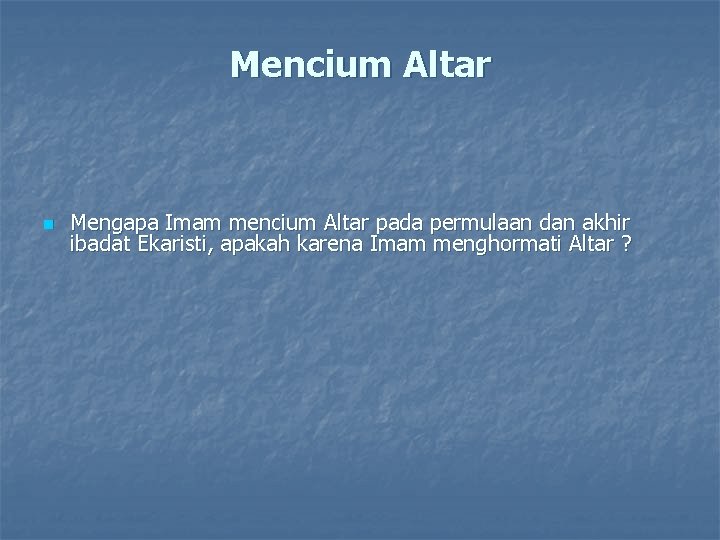 Mencium Altar

Mengapa Imam mencium Altar pada permulaan dan akhir ibadat Ekaristi, apakah karena Imam menghormati Altar ?